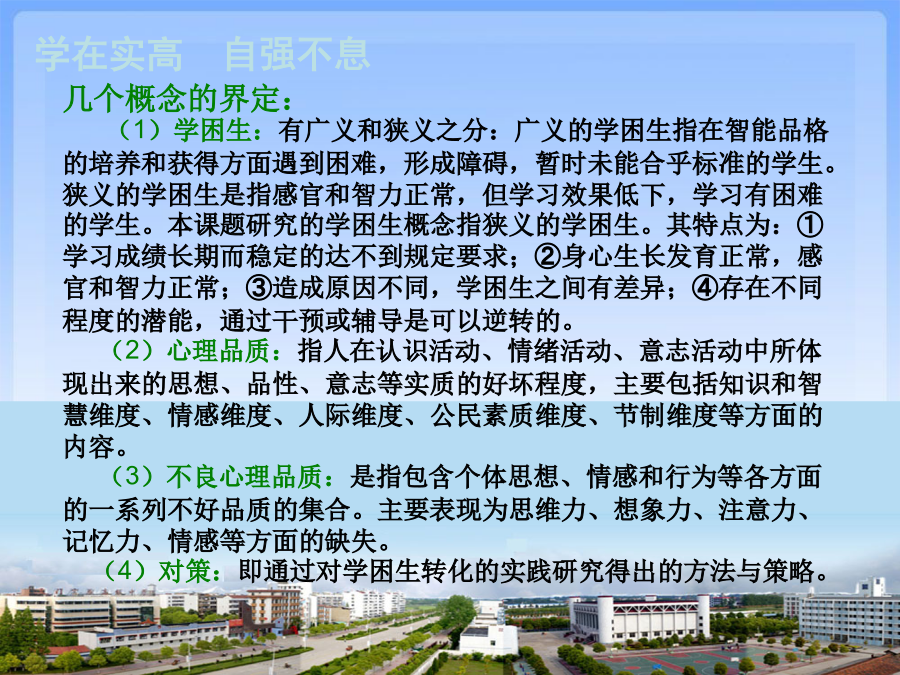 学在实高　自强不息

几个概念的界定：

（1）学困生：有广义和狭义之分：广义的学困生指在智能品格的培养和获得方面遇到困难，形成障碍，暂时未能合乎标准的学生。狭义的学困生是指感官和智力正常，但学习效果低下，学习有困难的学生。本课题研究的学困生概念指狭义的学困生。其特点为：①学习成绩长期而稳定的达不到规定要求；②身心生长发育正常，感官和智力正常；③造成原因不同，学困生之间有差异；④存在不同程度的潜能，通过干预或辅导是可以逆转的。

（2）心理品质：指人在认识活动、情绪活动、意志活动中所体现出来的思想、品性、意志等实质的好坏程度，主要包括知识和智慧维度、情感维度、人际维度、公民素质维度、节制维度等方面的内容。

（3）不良心理品质：是指包含个体思想、情感和行为等各方面的一系列不好品质的集合。主要表现为思维力、想象力、注意力、记忆力、情感等方面的缺失。

（4）对策：即通过对学困生转化的实践研究得出的方法与策略。